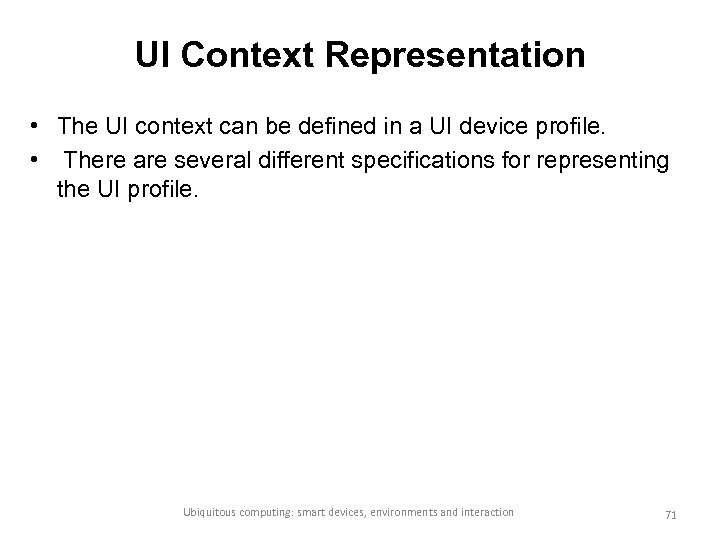 UI Context Representation

• The UI context can be defined in a UI device profile.
• There are several different specifications for representing the UI profile.

Ubiquitous computing: smart devices, environments and interaction

71